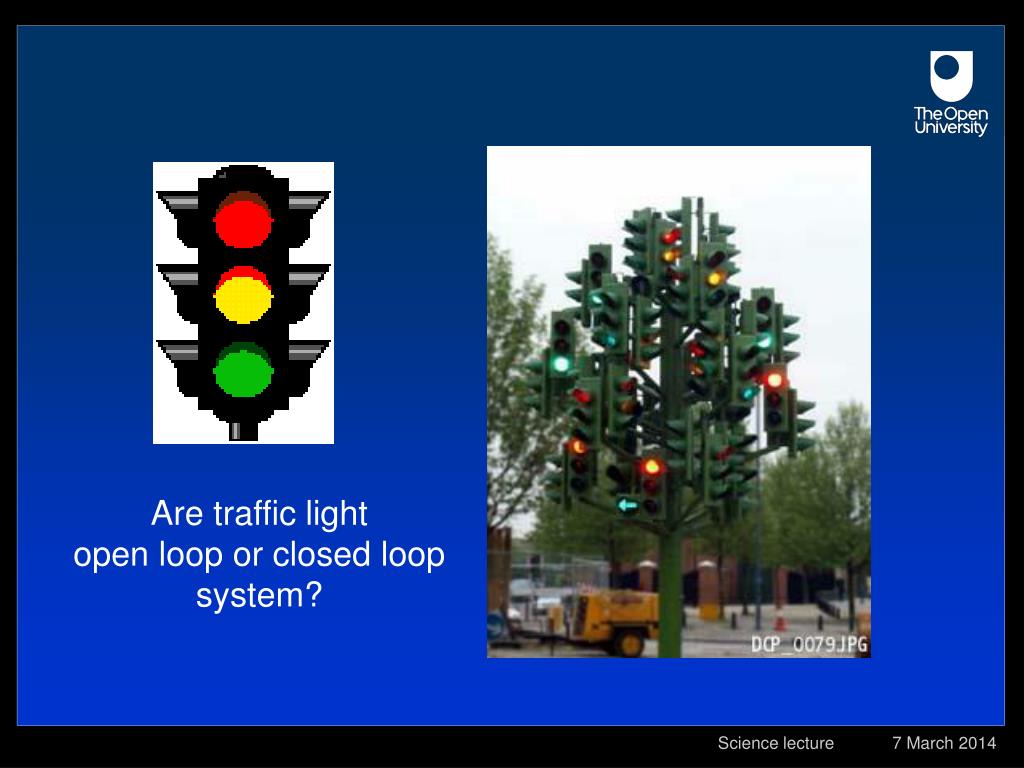 The Open University

Are traffic light open loop or closed loop system?

DCP_0079.JPG

Science lecture 7 March 2014